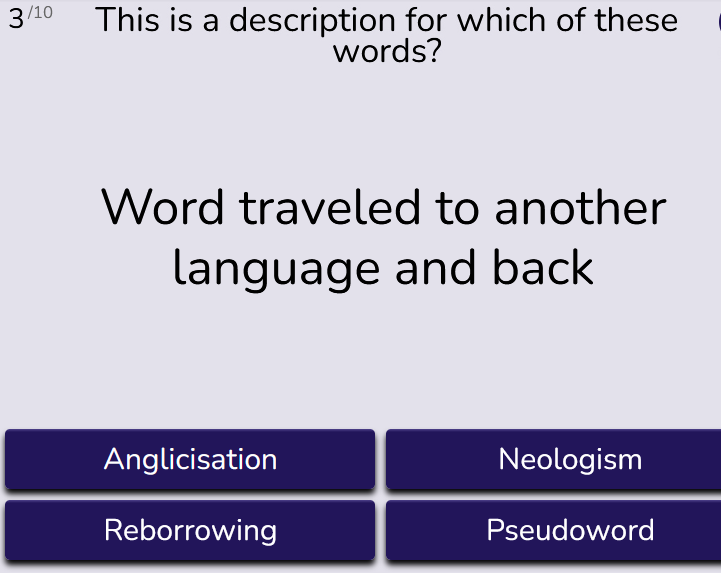 3 /10

This is a description for which of these words?

Word traveled to another language and back

Anglicisation

Neologism

Reborrowing

Pseudoword